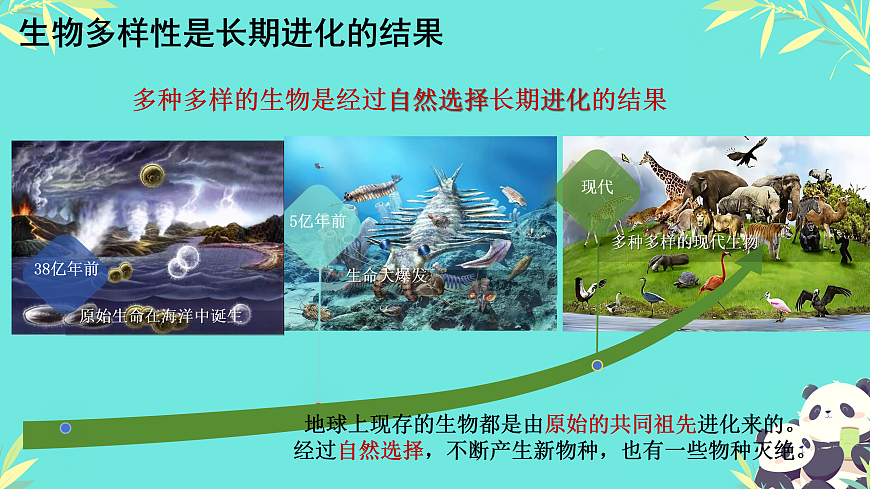 生物多样性是长期进化的结果

多种多样的生物是经过自然选择长期进化的结果

38亿年前

原始生命在海洋中诞生

5亿年前

生命大爆发

现代

多种多样的现代生物

地球上现存的生物都是由原始的共同祖先进化来的。经过自然选择，不断产生新物种，也有一些物种灭绝。